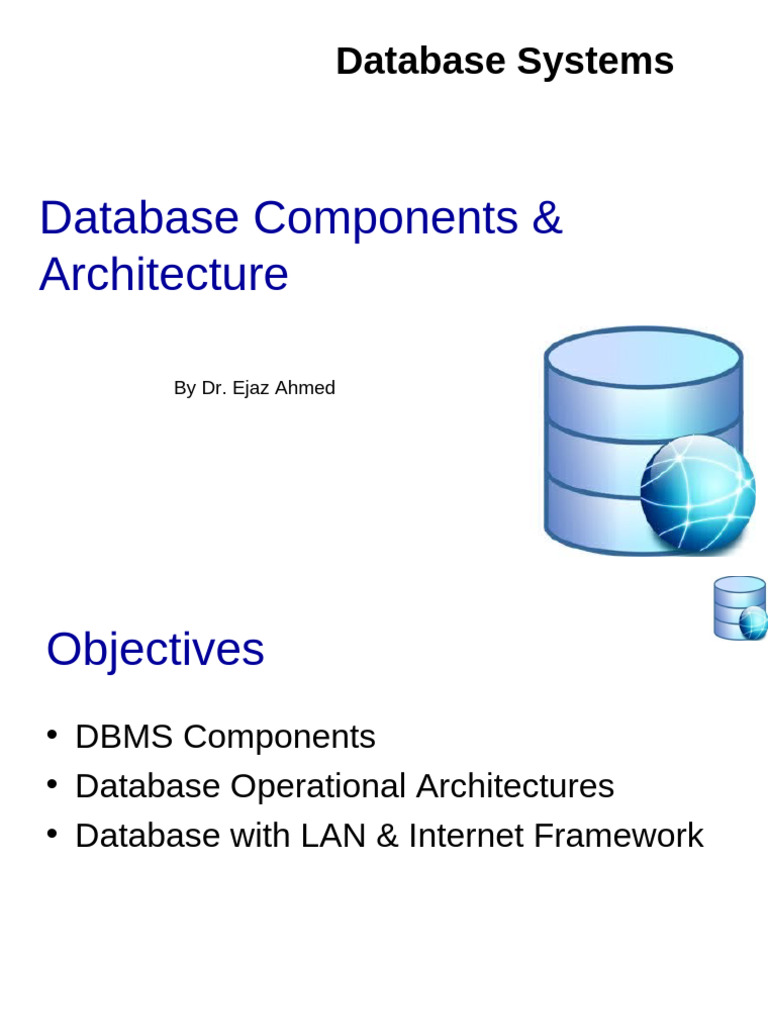 Database Systems

Database Components & Architecture

By Dr. Ejaz Ahmed

Objectives

• DBMS Components
• Database Operational Architectures
• Database with LAN & Internet Framework